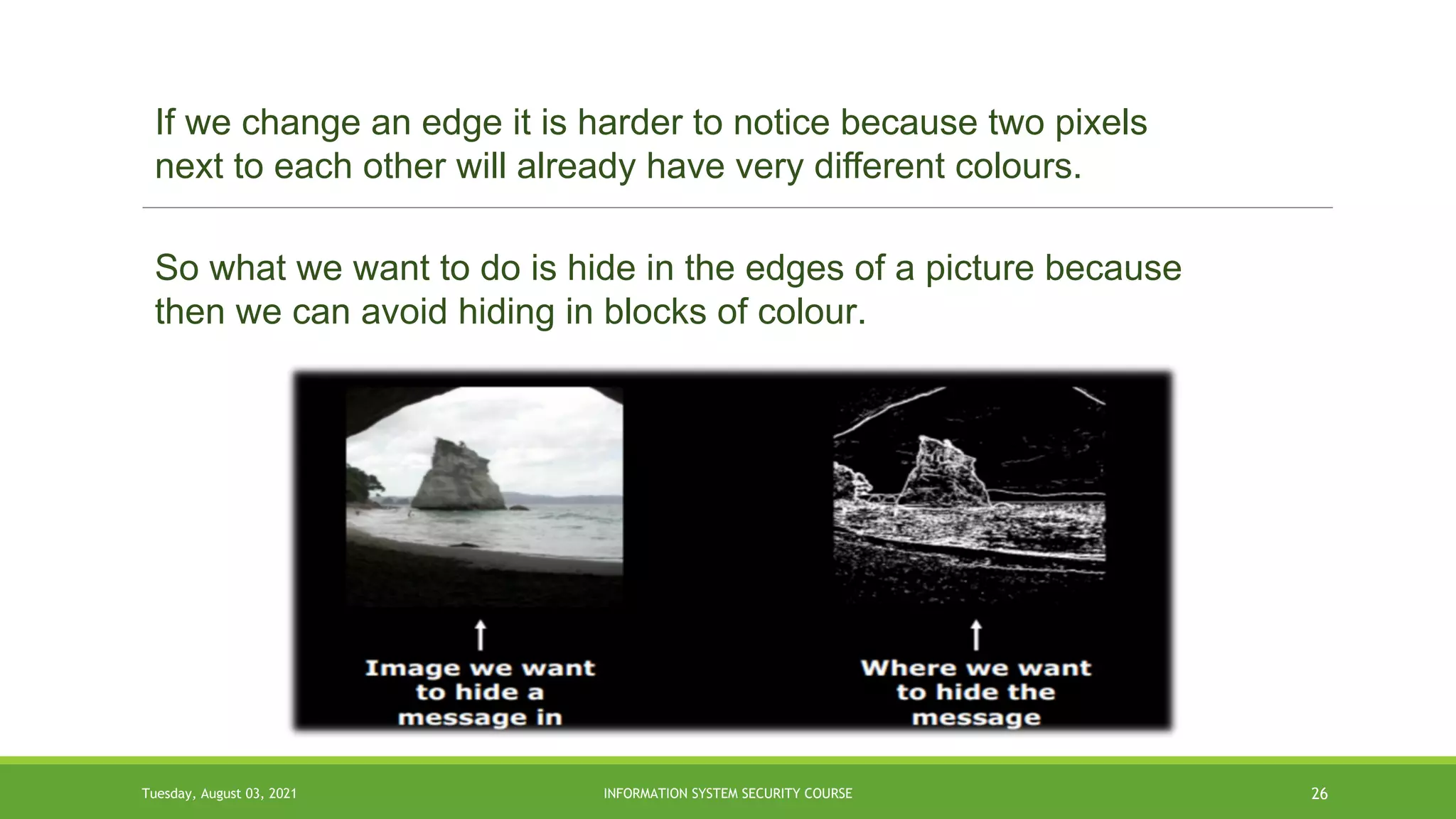 If we change an edge it is harder to notice because two pixels next to each other will already have very different colours.

So what we want to do is hide in the edges of a picture because then we can avoid hiding in blocks of colour.

Image we want to hide a message in

Where we want to hide the message

Tuesday, August 03, 2021

INFORMATION SYSTEM SECURITY COURSE

26